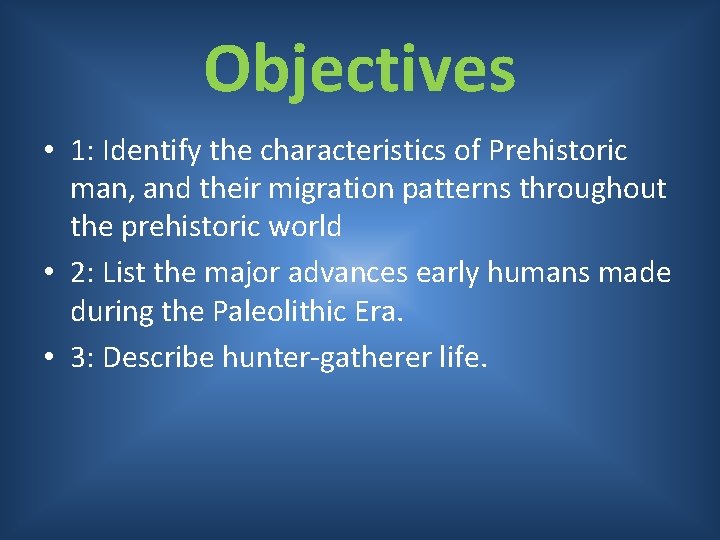 Objectives

• 1: Identify the characteristics of Prehistoric man, and their migration patterns throughout the prehistoric world

• 2: List the major advances early humans made during the Paleolithic Era.

• 3: Describe hunter-gatherer life.